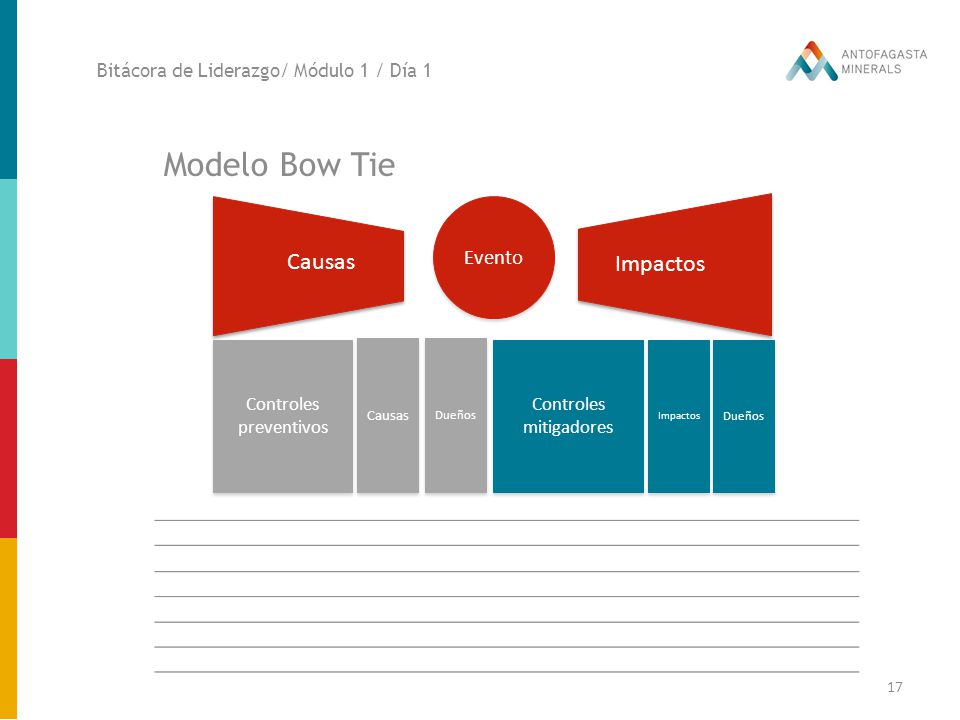 Bitácora de Liderazgo/ Módulo 1 / Día 1

ANTOFAGASTA MINERALS

Modelo Bow Tie

Causas

Evento

Impactos

Controles preventivos

Causas

Dueños

Controles mitigadores

Impactos

Dueños

17